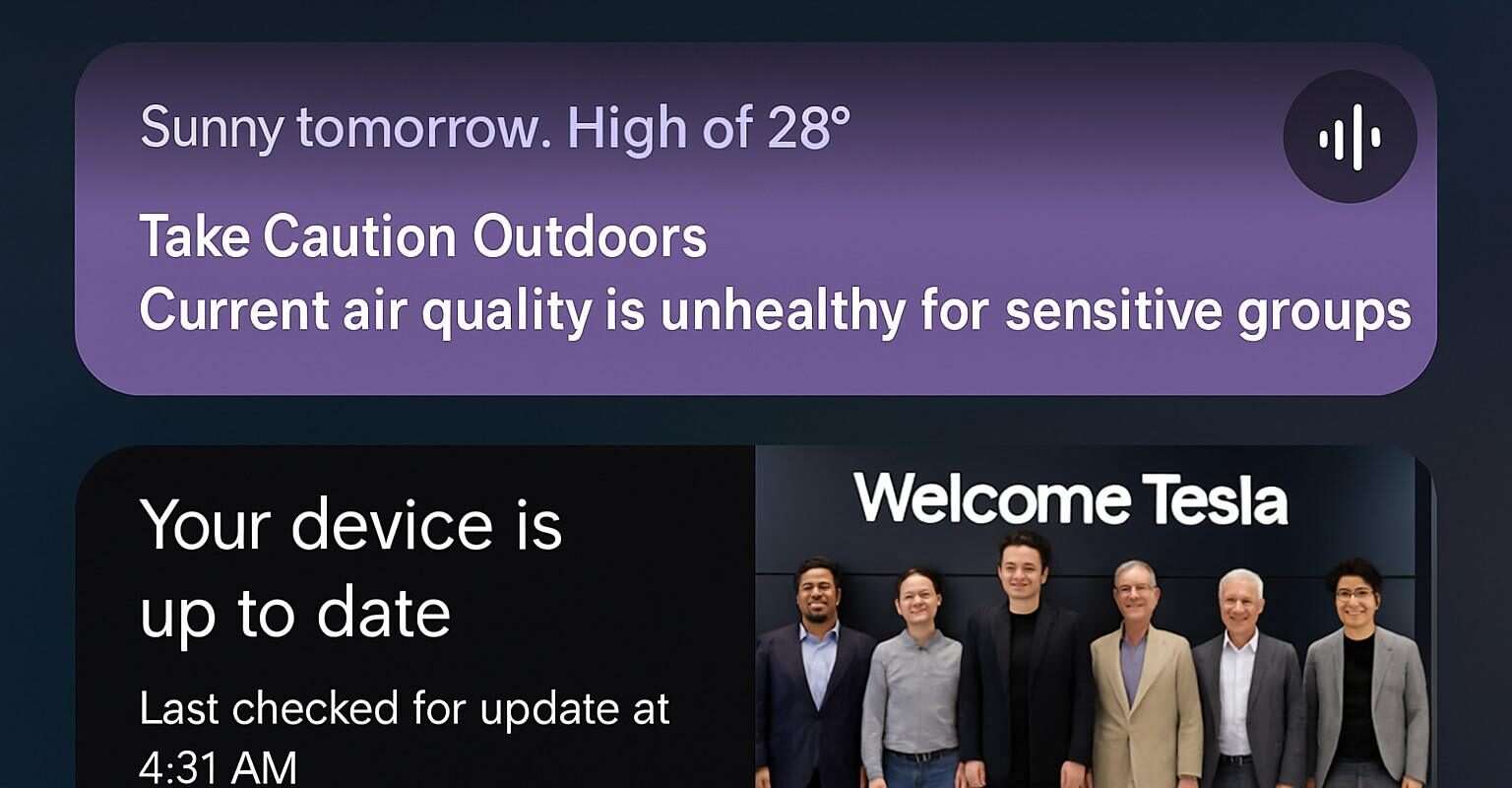 Sunny tomorrow. High of 28°

Take Caution Outdoors
Current air quality is unhealthy for sensitive groups

Your device is up to date

Last checked for update at 4:31 AM

Welcome Tesla